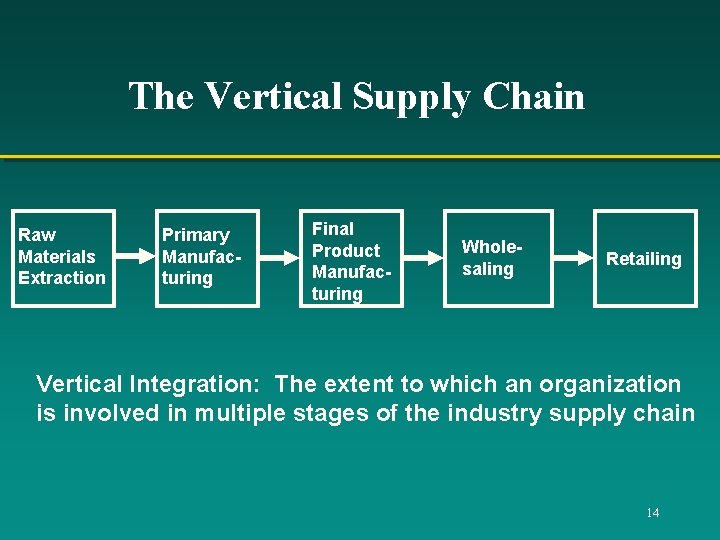 The Vertical Supply Chain

Raw Materials Extraction

Primary Manufacturing

Final Product Manufacturing

Wholesaling

Retailing

Vertical Integration: The extent to which an organization is involved in multiple stages of the industry supply chain

14